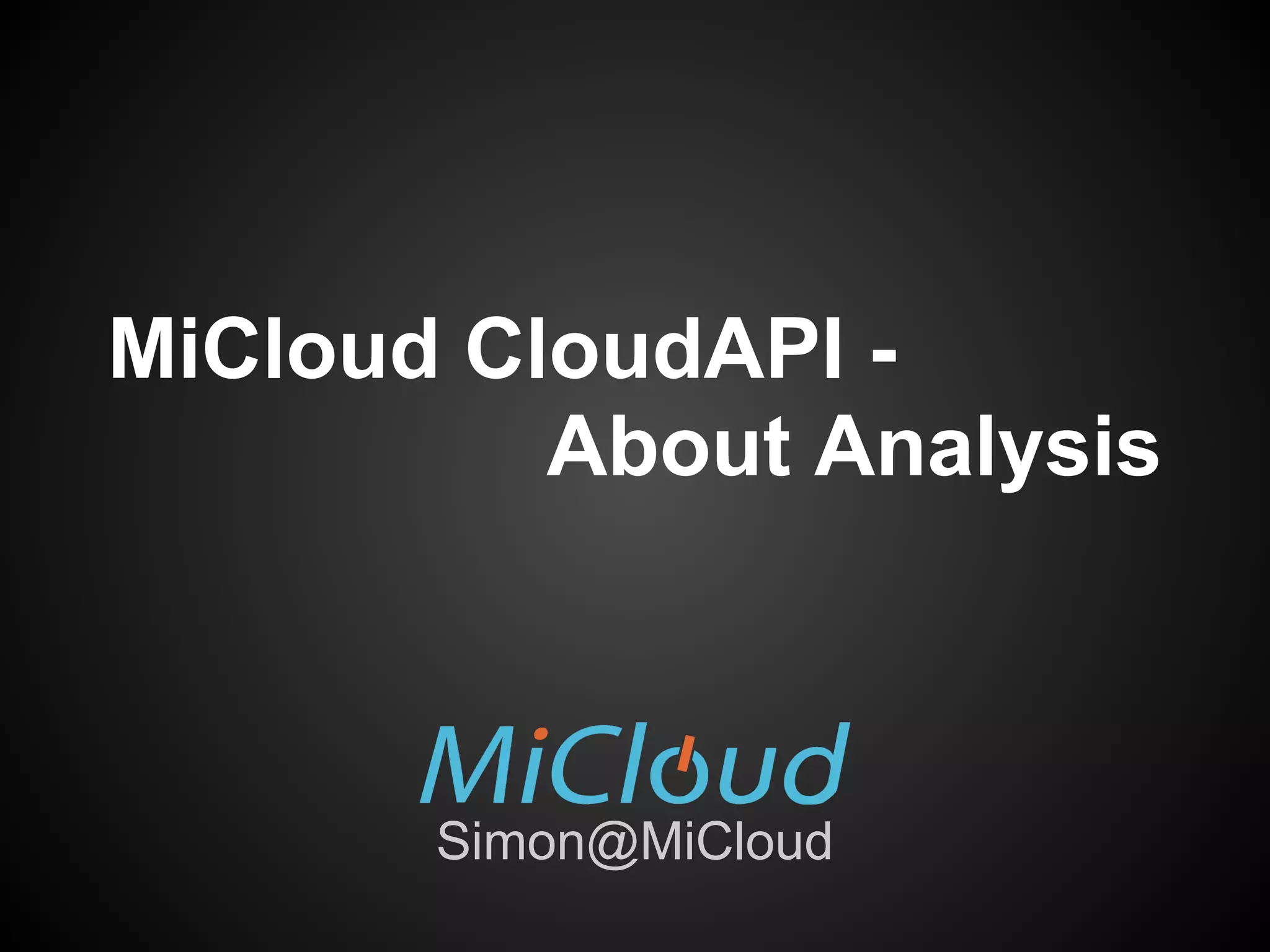 MiCloud CloudAPI -
About Analysis

MiCloud
Simon@MiCloud